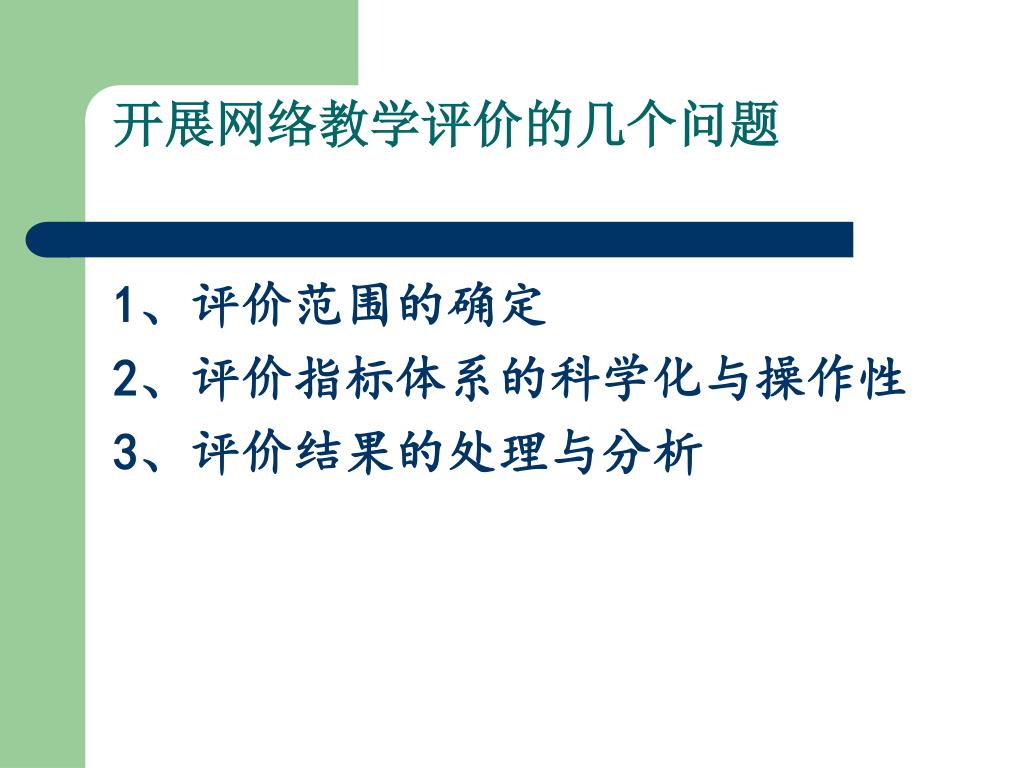 开展网络教学评价的几个问题

1、评价范围的确定
2、评价指标体系的科学化与操作性
3、评价结果的处理与分析